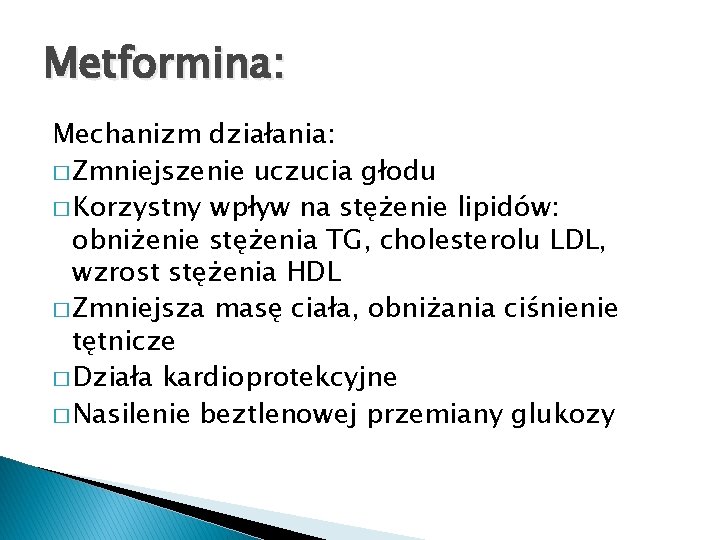 Metformina:

Mechanizm działania:
□ Zmniejszenie uczucia głodu
□ Korzystny wpływ na stężenie lipidów: obniżenie stężenia TG, cholesterolu LDL, wzrost stężenia HDL
□ Zmniejsza masę ciała, obniżania ciśnienie tętnicze
□ Działa kardioprotekcyjne
□ Nasilenie beztlenowej przemiany glukozy